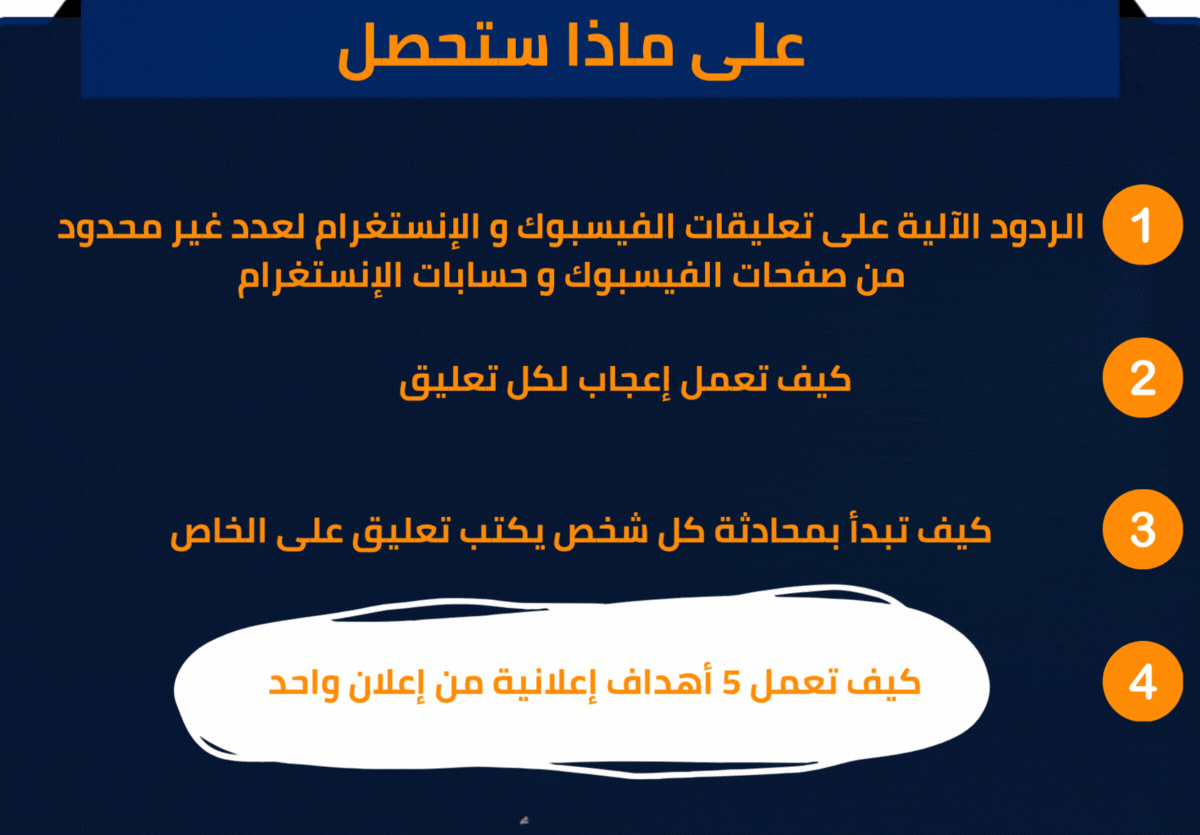 على ماذا ستحصل

1 الردود الآلية على تعليقات الفيسبوك و الإنستغرام لعدد غير محدود من صفحات الفيسبوك و حسابات الإنستغرام

2 كيف تعمل إعجاب لكل تعليق

3 كيف تبدأ بمحادثة كل شخص يكتب تعليق على الخاص

4 كيف تعمل 5 أهداف إعلانية من إعلان واحد